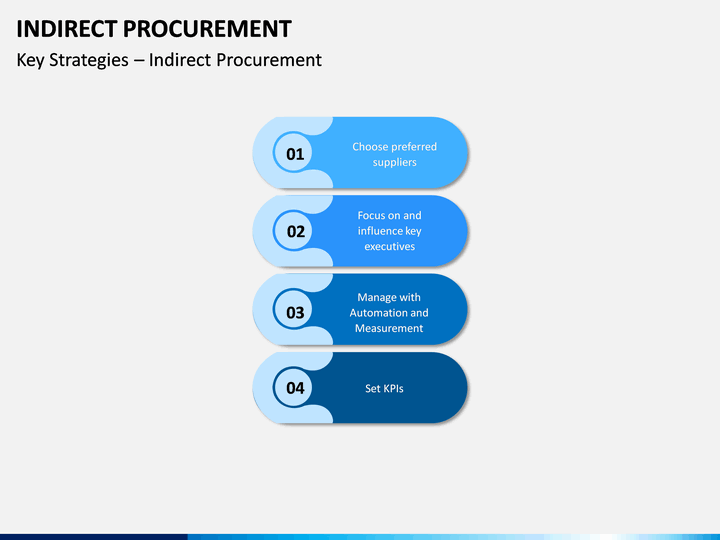 INDIRECT PROCUREMENT

Key Strategies – Indirect Procurement

01

Choose preferred suppliers

02

Focus on and influence key executives

03

Manage with Automation and Measurement

04

Set KPIs